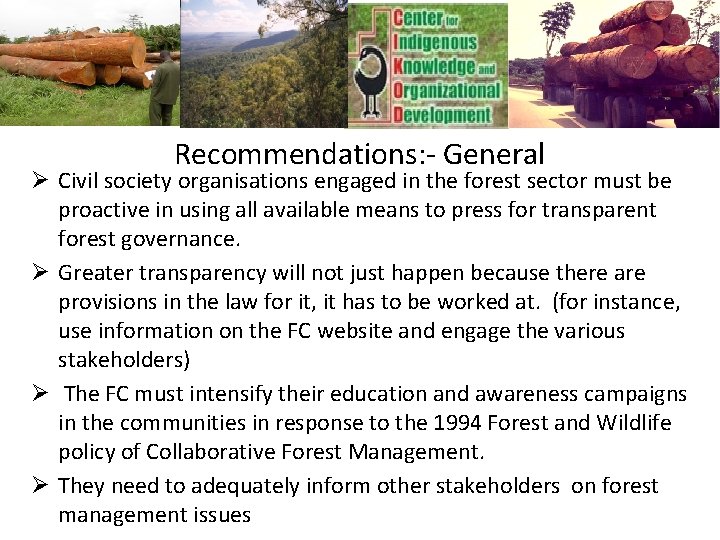 Center for Indigenous Knowledge and Organizational Development

Recommendations:- General

➢ Civil society organisations engaged in the forest sector must be proactive in using all available means to press for transparent forest governance.

➢ Greater transparency will not just happen because there are provisions in the law for it, it has to be worked at. (for instance, use information on the FC website and engage the various stakeholders)

➢ The FC must intensify their education and awareness campaigns in the communities in response to the 1994 Forest and Wildlife policy of Collaborative Forest Management.

➢ They need to adequately inform other stakeholders on forest management issues